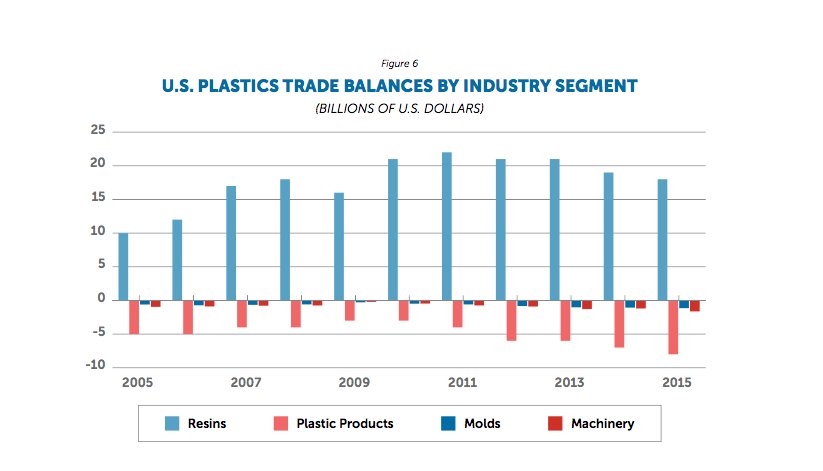 Figure 6

U.S. PLASTICS TRADE BALANCES BY INDUSTRY SEGMENT

(BILLIONS OF U.S. DOLLARS)

25
20
15
10
5
0
-5
-10

2005 2007 2009 2011 2013 2015

Resins Plastic Products Molds Machinery